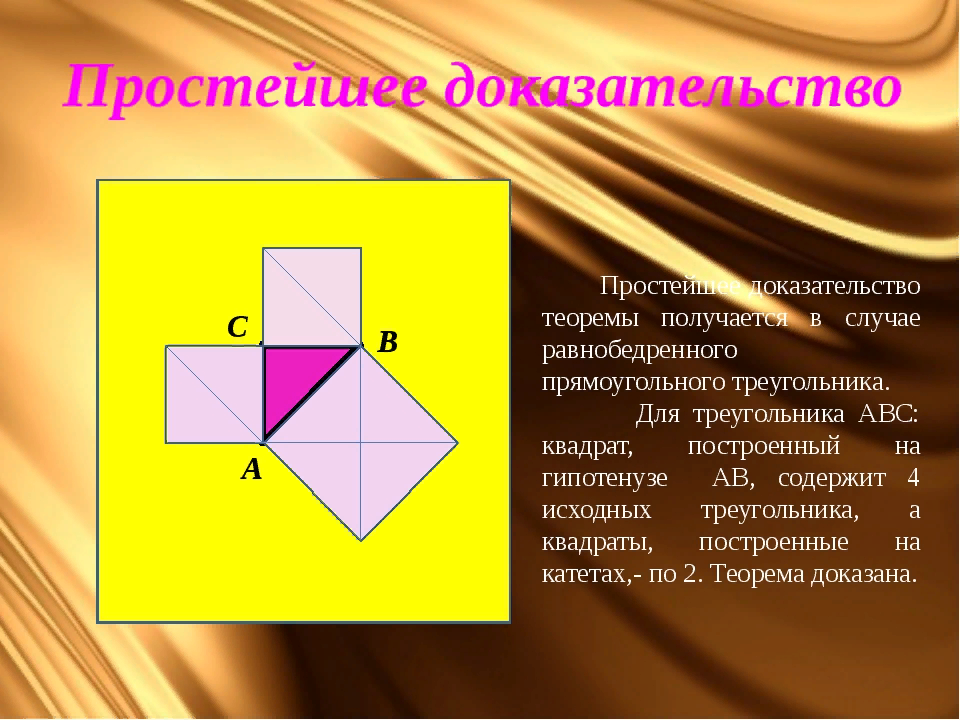 Простейшее доказательство

C

B

A

Простейшее доказательство теоремы получается в случае равнобедренного прямоугольного треугольника.

Для треугольника ABC: квадрат, построенный на гипотенузе AB, содержит 4 исходных треугольника, а квадраты, построенные на катетах,- по 2. Теорема доказана.